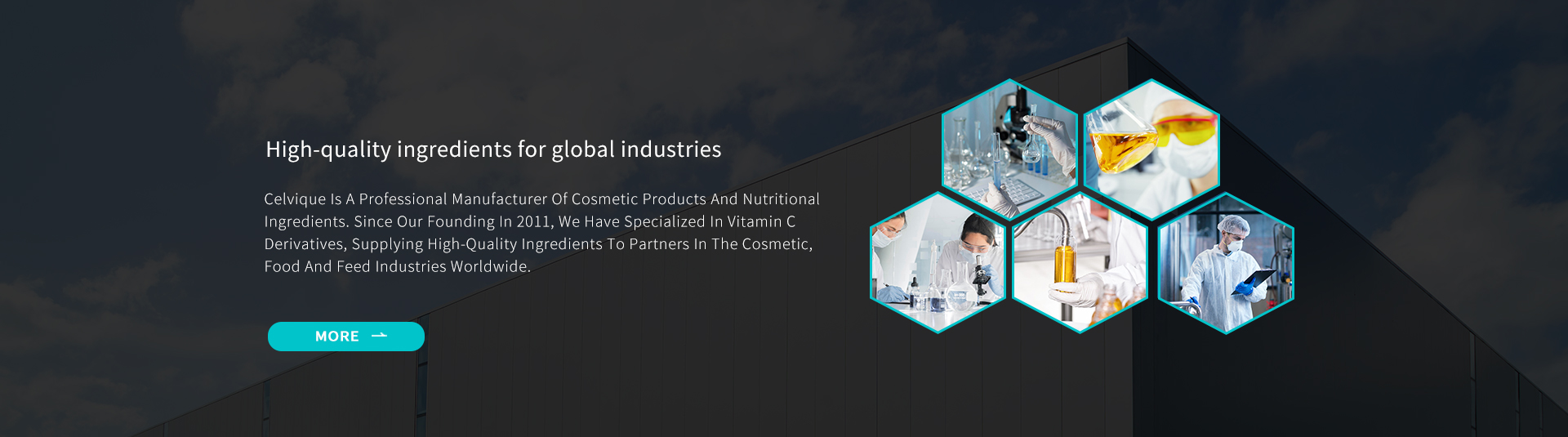 High-quality ingredients for global industries

Celvique Is A Professional Manufacturer Of Cosmetic Products And Nutritional Ingredients. Since Our Founding In 2011, We Have Specialized In Vitamin C Derivatives, Supplying High-Quality Ingredients To Partners In The Cosmetic, Food And Feed Industries Worldwide.

MORE